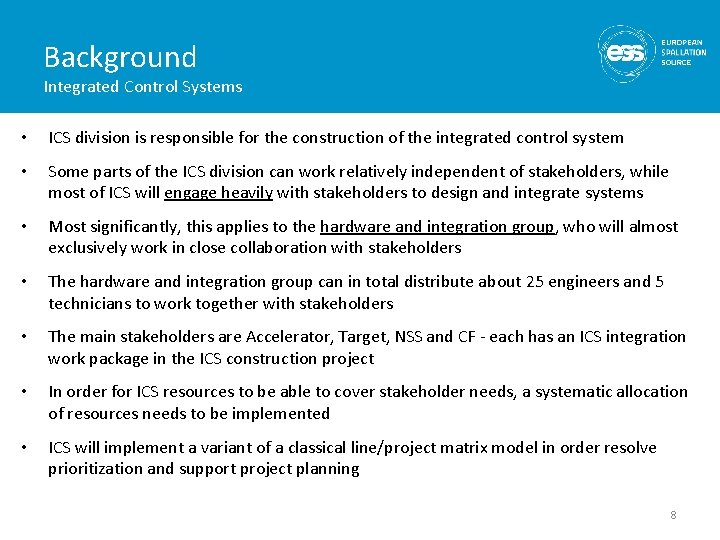 Background
Integrated Control Systems

ess EUROPEAN SPALLATION SOURCE

• ICS division is responsible for the construction of the integrated control system

• Some parts of the ICS division can work relatively independent of stakeholders, while most of ICS will engage heavily with stakeholders to design and integrate systems

• Most significantly, this applies to the hardware and integration group, who will almost exclusively work in close collaboration with stakeholders

• The hardware and integration group can in total distribute about 25 engineers and 5 technicians to work together with stakeholders

• The main stakeholders are Accelerator, Target, NSS and CF - each has an ICS integration work package in the ICS construction project

• In order for ICS resources to be able to cover stakeholder needs, a systematic allocation of resources needs to be implemented

• ICS will implement a variant of a classical line/project matrix model in order resolve prioritization and support project planning

8